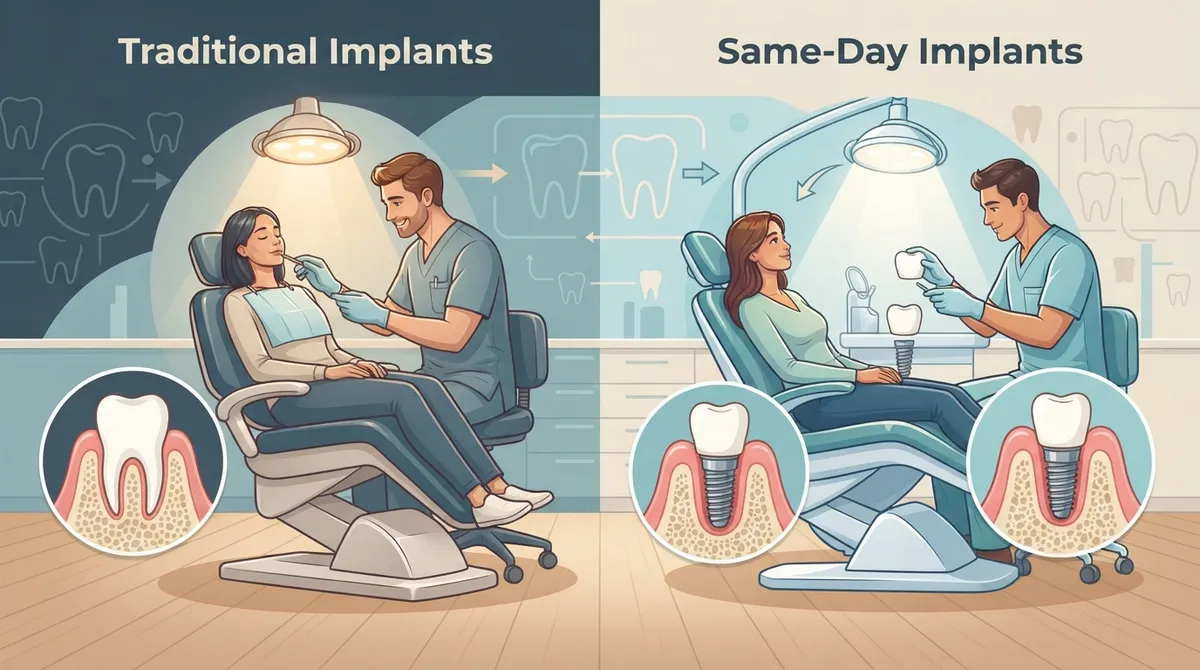 Traditional Implants

Same-Day Implants